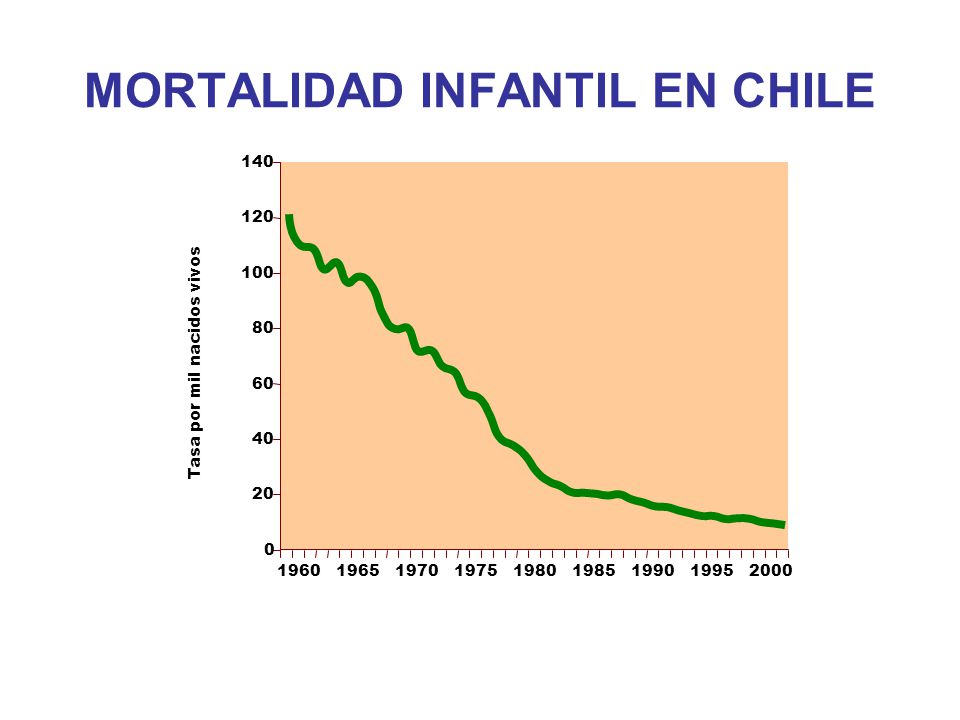 MORTALIDAD INFANTIL EN CHILE

Tasa por mil nacidos vivos

140
120
100
80
60
40
20
0

1960 1965 1970 1975 1980 1985 1990 1995 2000